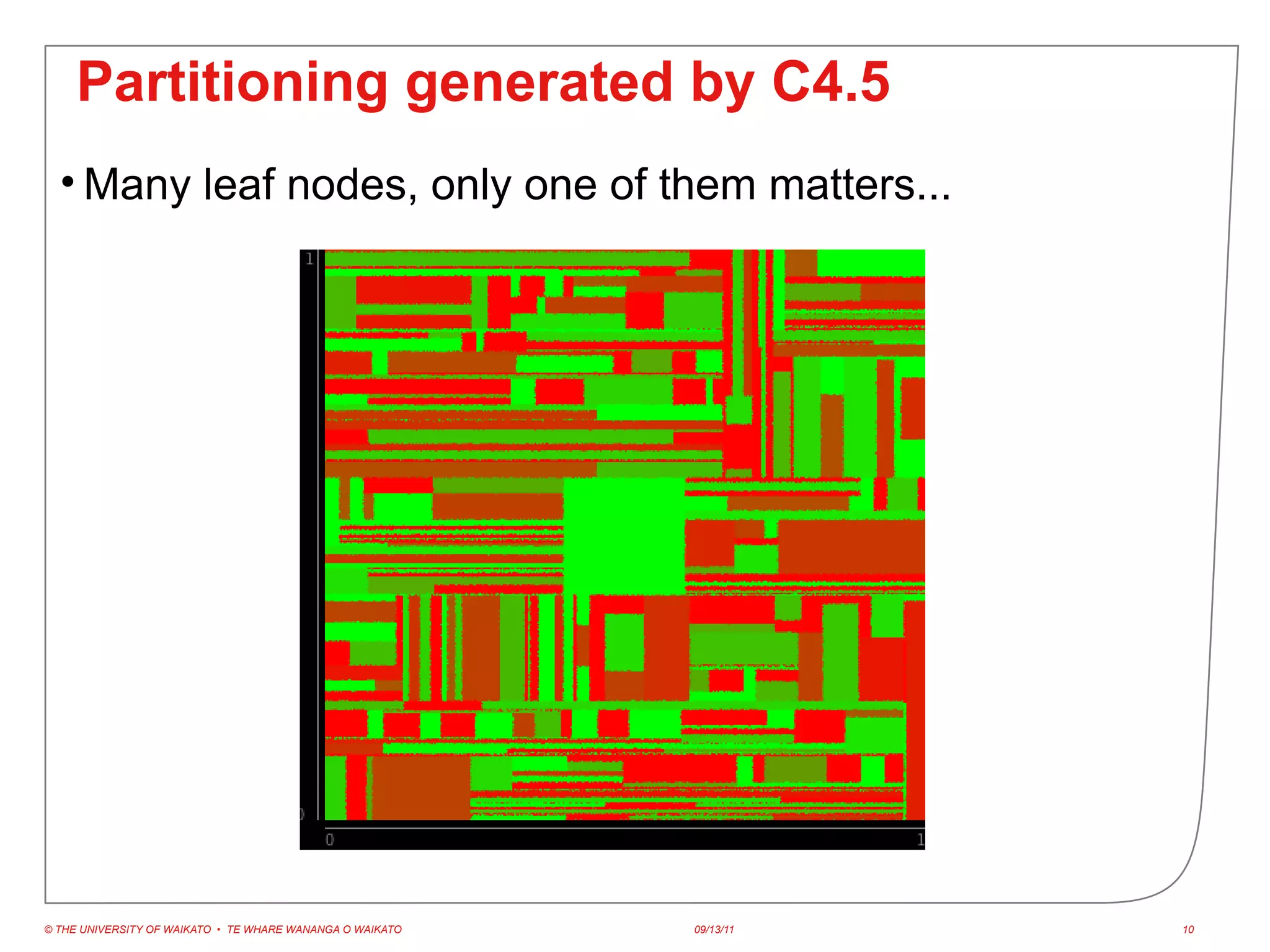 Partitioning generated by C4.5

• Many leaf nodes, only one of them matters...

1

0

0

1

© THE UNIVERSITY OF WAIKATO • TE WHARE WANANGA O WAIKATO

09/13/11

10